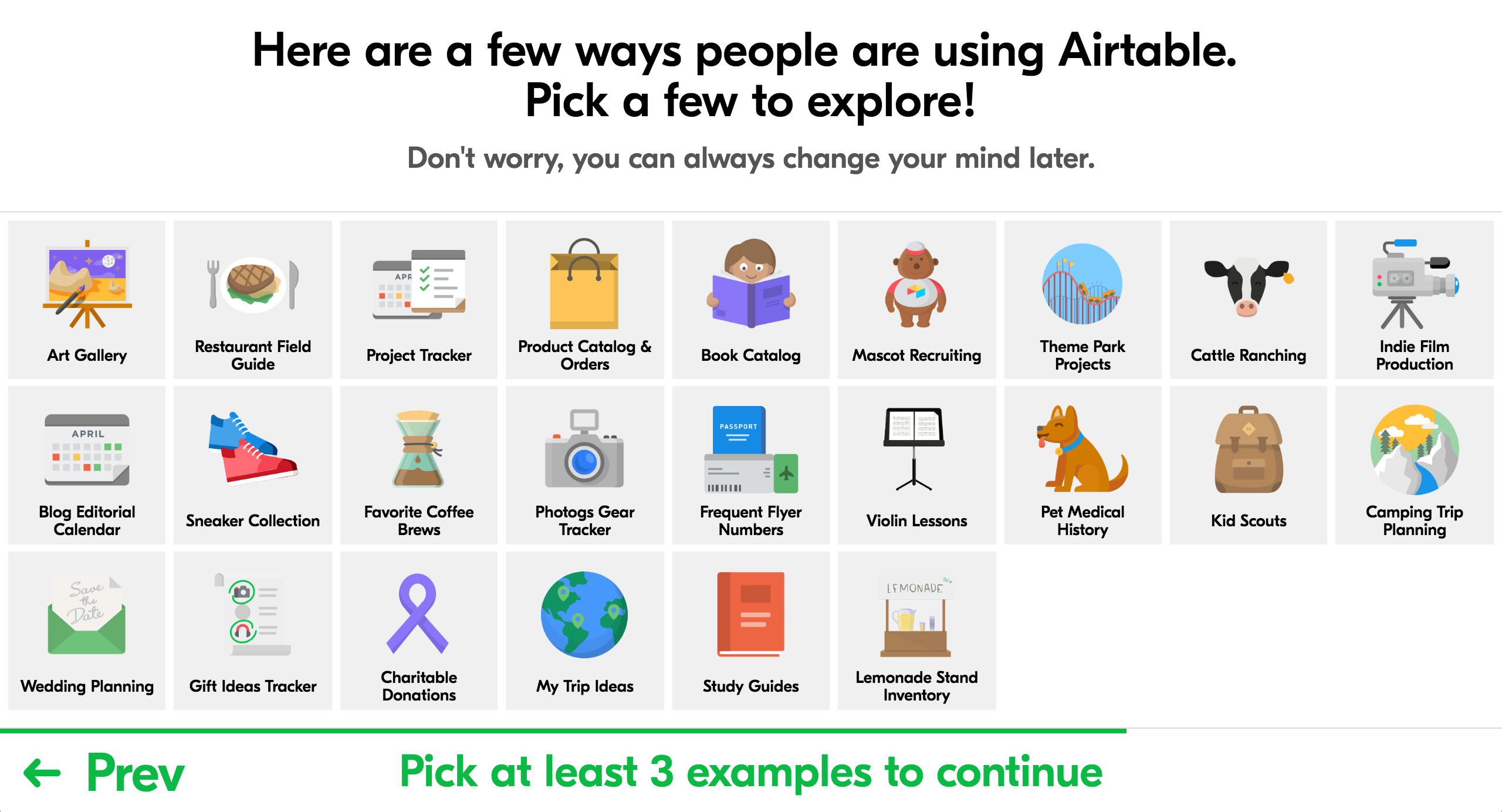 Here are a few ways people are using Airtable.
Pick a few to explore!

Don't worry, you can always change your mind later.

Art Gallery

Restaurant Field Guide

APR

Project Tracker

Product Catalog & Orders

Book Catalog

Mascot Recruiting

Theme Park Projects

Cattle Ranching

Indie Film Production

APRIL

Blog Editorial Calendar

Sneaker Collection

Favorite Coffee Brews

Photogs Gear Tracker

PASSPORT

Frequent Flyer Numbers

Violin Lessons

Pet Medical History

Kid Scouts

Camping Trip Planning

Save the Date

Wedding Planning

Gift Ideas Tracker

Charitable Donations

My Trip Ideas

Study Guides

LEMONADE

Lemonade Stand Inventory

← Prev

Pick at least 3 examples to continue